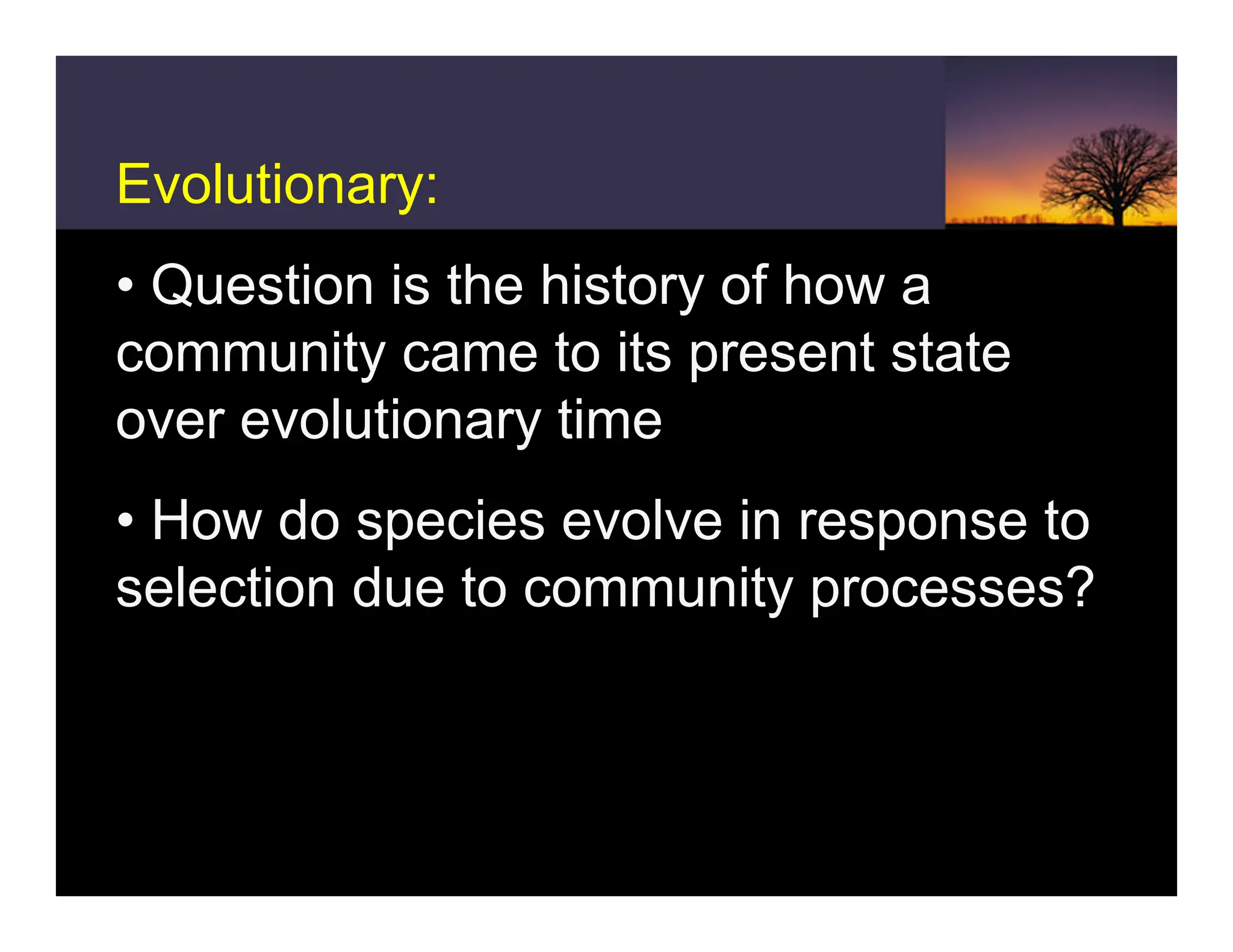 Evolutionary:

• Question is the history of how a community came to its present state over evolutionary time

• How do species evolve in response to selection due to community processes?